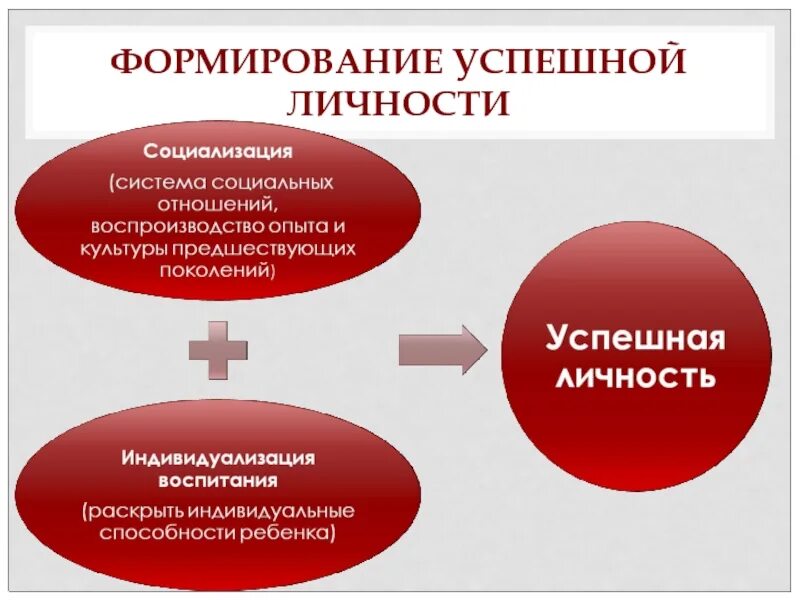 ФОРМИРОВАНИЕ УСПЕШНОЙ ЛИЧНОСТИ

Социализация

(система социальных отношений, воспроизводство опыта и культуры предшествующих поколений)

Индивидуализация воспитания

(раскрыть индивидуальные способности ребенка)

Успешная личность